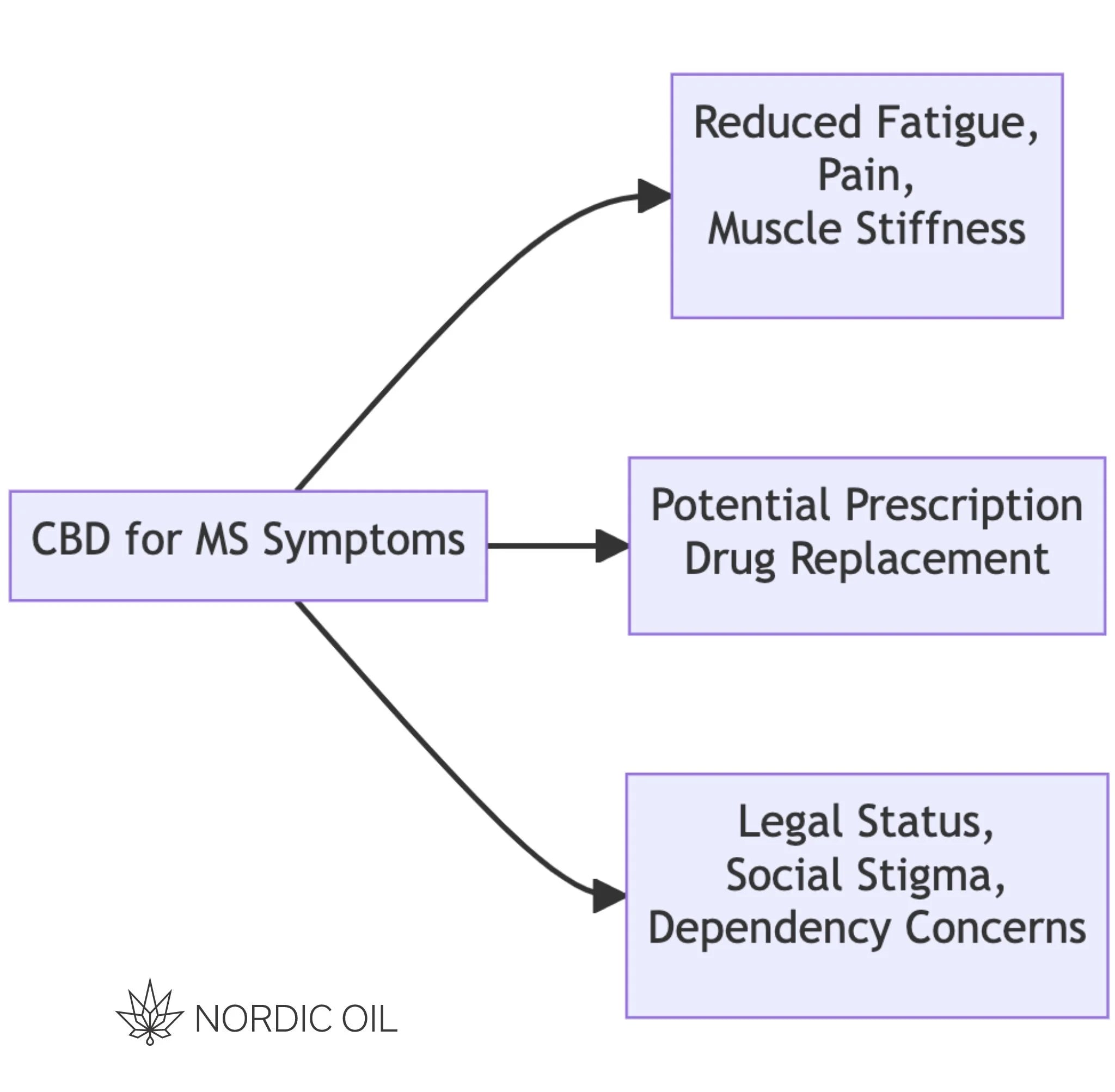 CBD for MS Symptoms

Reduced Fatigue,
Pain,
Muscle Stiffness

Potential Prescription
Drug Replacement

Legal Status,
Social Stigma,
Dependency Concerns

NORDIC OIL